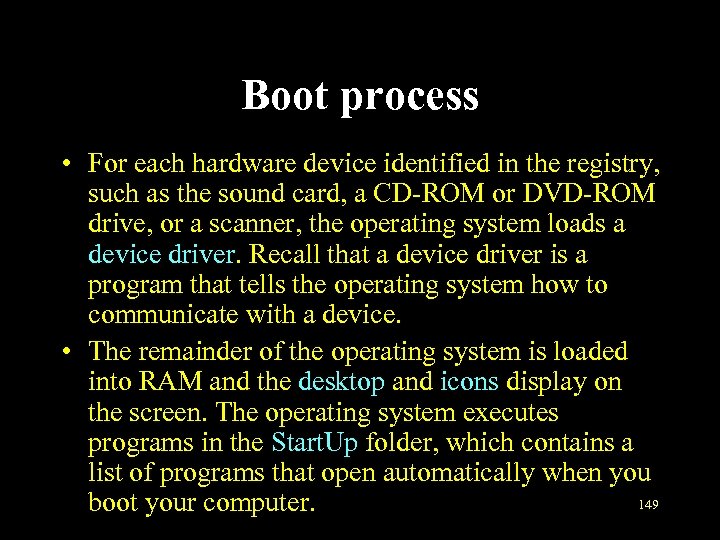 Boot process

• For each hardware device identified in the registry, such as the sound card, a CD-ROM or DVD-ROM drive, or a scanner, the operating system loads a device driver. Recall that a device driver is a program that tells the operating system how to communicate with a device.

• The remainder of the operating system is loaded into RAM and the desktop and icons display on the screen. The operating system executes programs in the StartUp folder, which contains a list of programs that open automatically when you boot your computer.

149